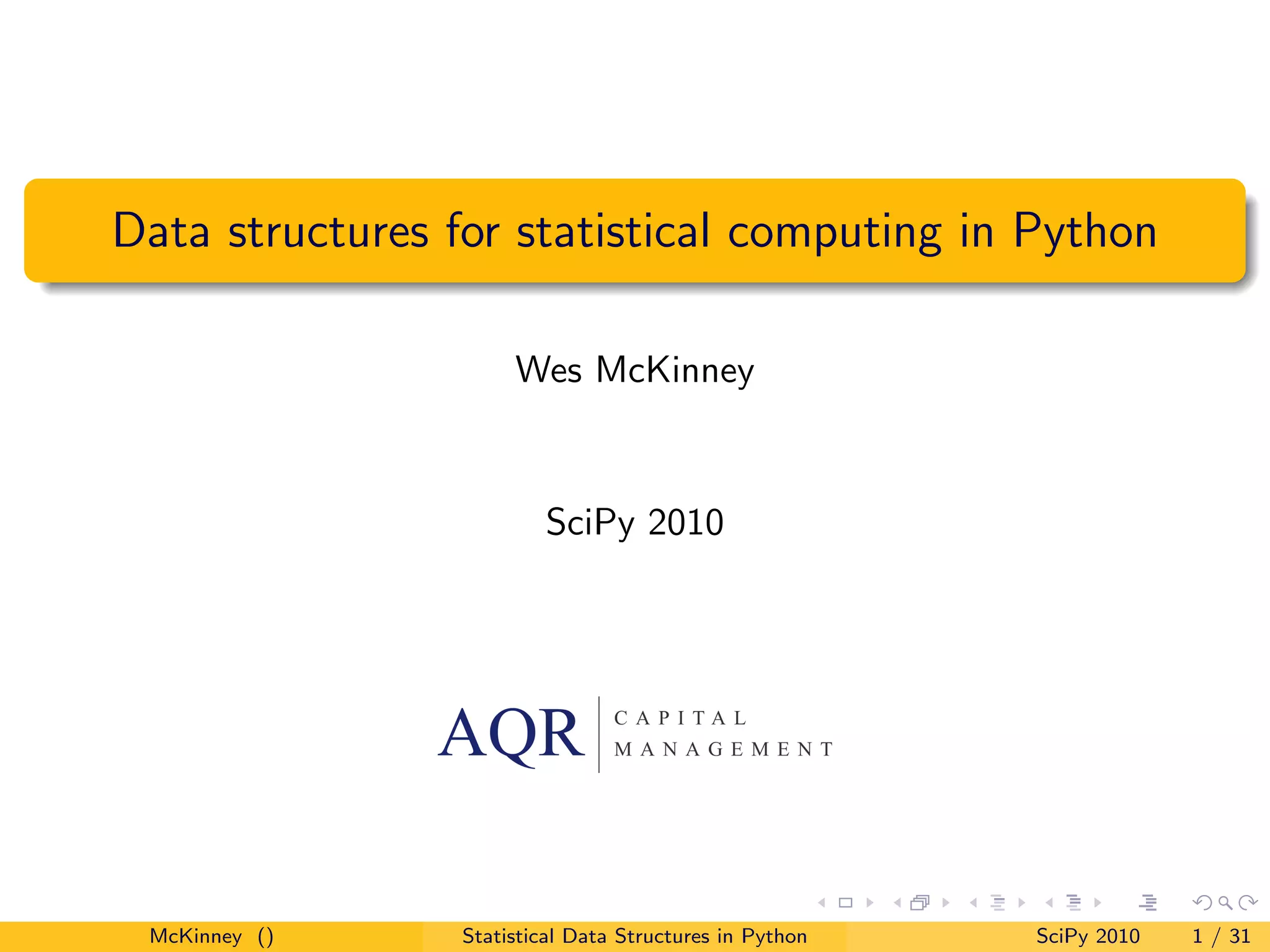 Data structures for statistical computing in Python

Wes McKinney

SciPy 2010

AQR CAPITAL MANAGEMENT

McKinney () Statistical Data Structures in Python SciPy 2010 1 / 31